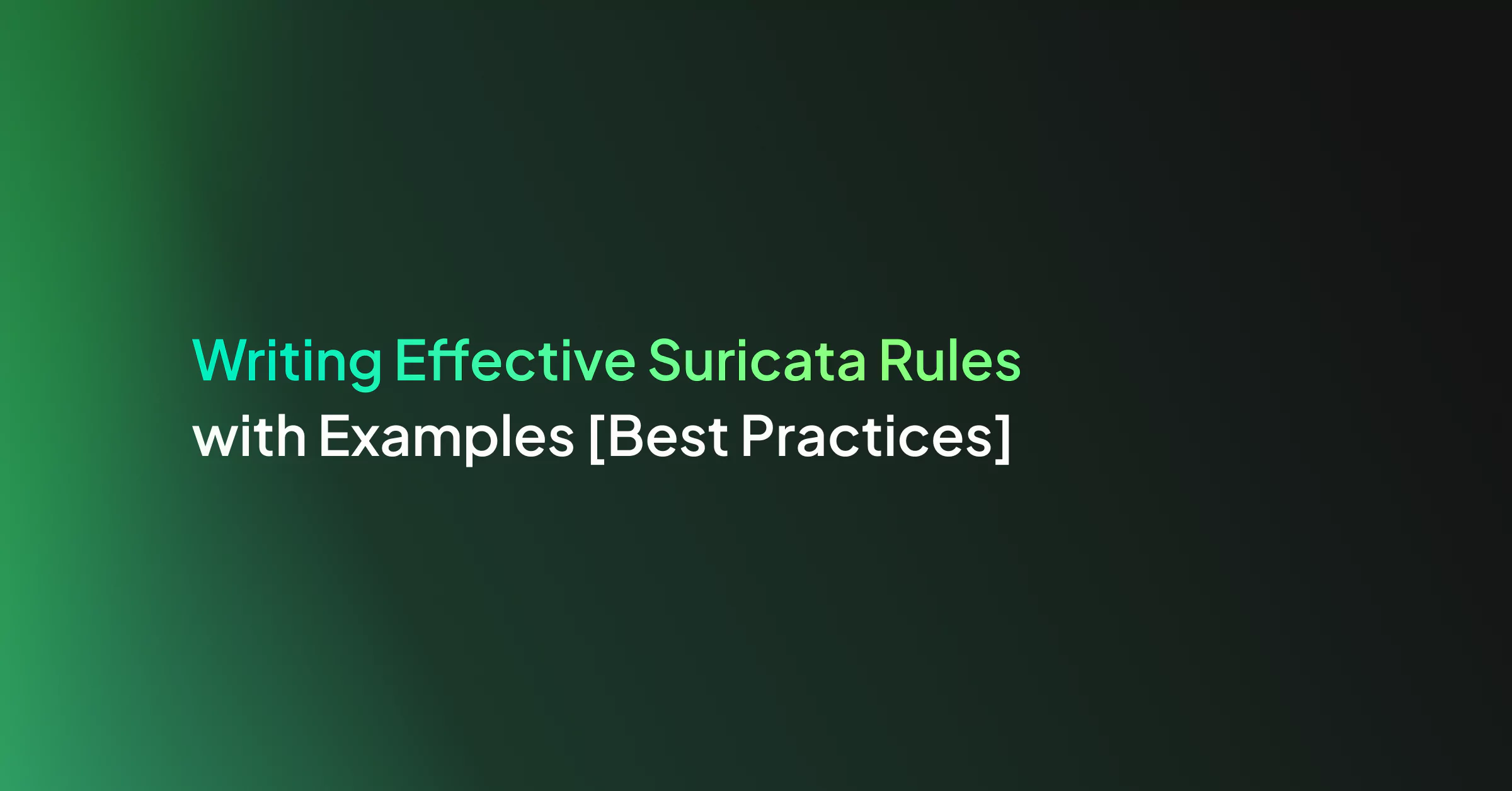 Writing Effective Suricata Rules
with Examples [Best Practices]